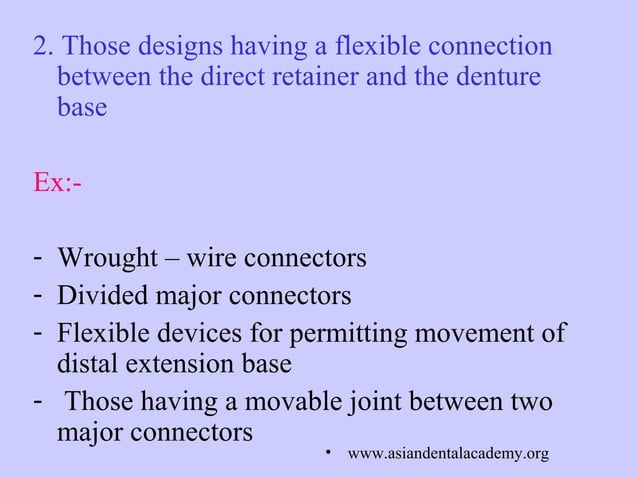 2. Those designs having a flexible connection between the direct retainer and the denture base

Ex:-

- Wrought – wire connectors
- Divided major connectors
- Flexible devices for permitting movement of distal extension base
- Those having a movable joint between two major connectors

• www.asiandentalacademy.org